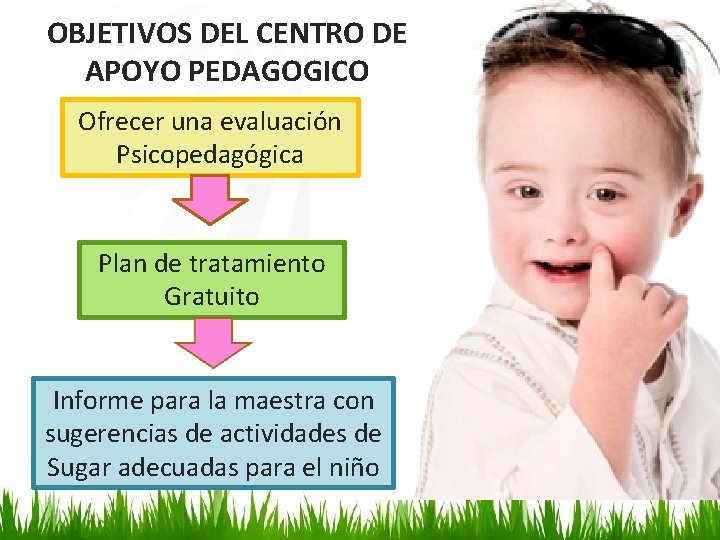 OBJETIVOS DEL CENTRO DE APOYO PEDAGOGICO

Ofrecer una evaluación Psicopedagógica

Plan de tratamiento Gratuito

Informe para la maestra con sugerencias de actividades de Sugar adecuadas para el niño